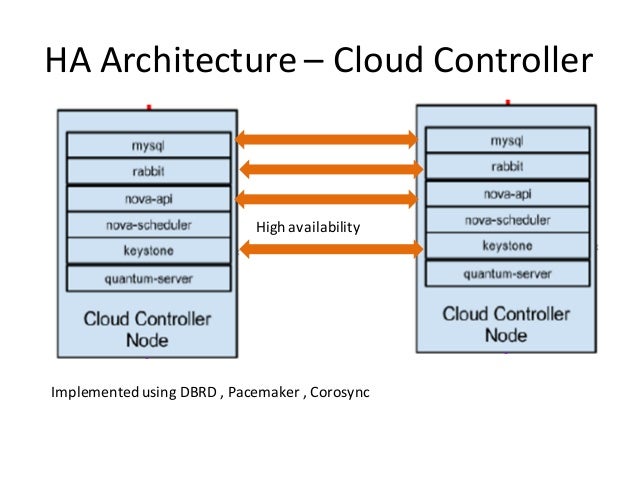 HA Architecture – Cloud Controller

mysql
rabbit
nova-api
nova-scheduler
keystone
quantum-server
Cloud Controller Node

High availability

mysql
rabbit
nova-api
nova-scheduler
keystone
quantum-server
Cloud Controller Node

Implemented using DBRD , Pacemaker , Corosync